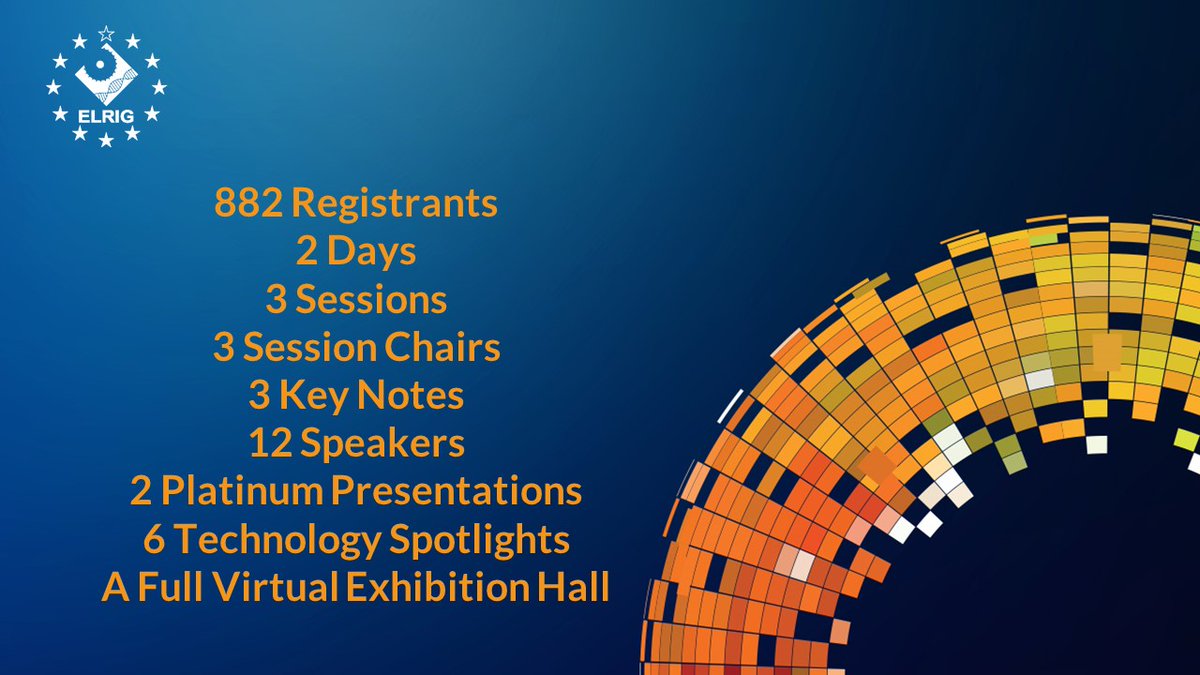 ELRIG

882 Registrants
2 Days
3 Sessions
3 Session Chairs
3 Key Notes
12 Speakers
2 Platinum Presentations
6 Technology Spotlights
A Full Virtual Exhibition Hall